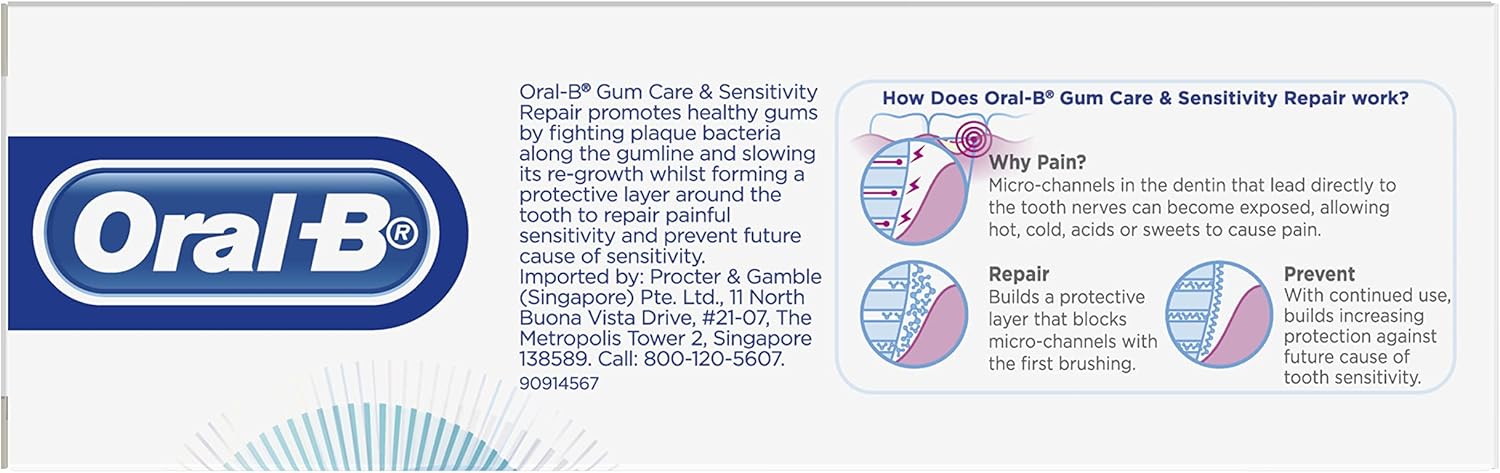 Oral-B®

Oral-B® Gum Care & Sensitivity Repair promotes healthy gums by fighting plaque bacteria along the gumline and slowing its re-growth whilst forming a protective layer around the tooth to repair painful sensitivity and prevent future cause of sensitivity.
Imported by: Procter & Gamble (Singapore) Pte. Ltd., 11 North Buona Vista Drive, #21-07, The Metropolis Tower 2, Singapore 138589. Call: 800-120-5607.
90914567

How Does Oral-B® Gum Care & Sensitivity Repair work?

Why Pain?
Micro-channels in the dentin that lead directly to the tooth nerves can become exposed, allowing hot, cold, acids or sweets to cause pain.

Repair
Builds a protective layer that blocks micro-channels with the first brushing.

Prevent
With continued use, builds increasing protection against future cause of tooth sensitivity.